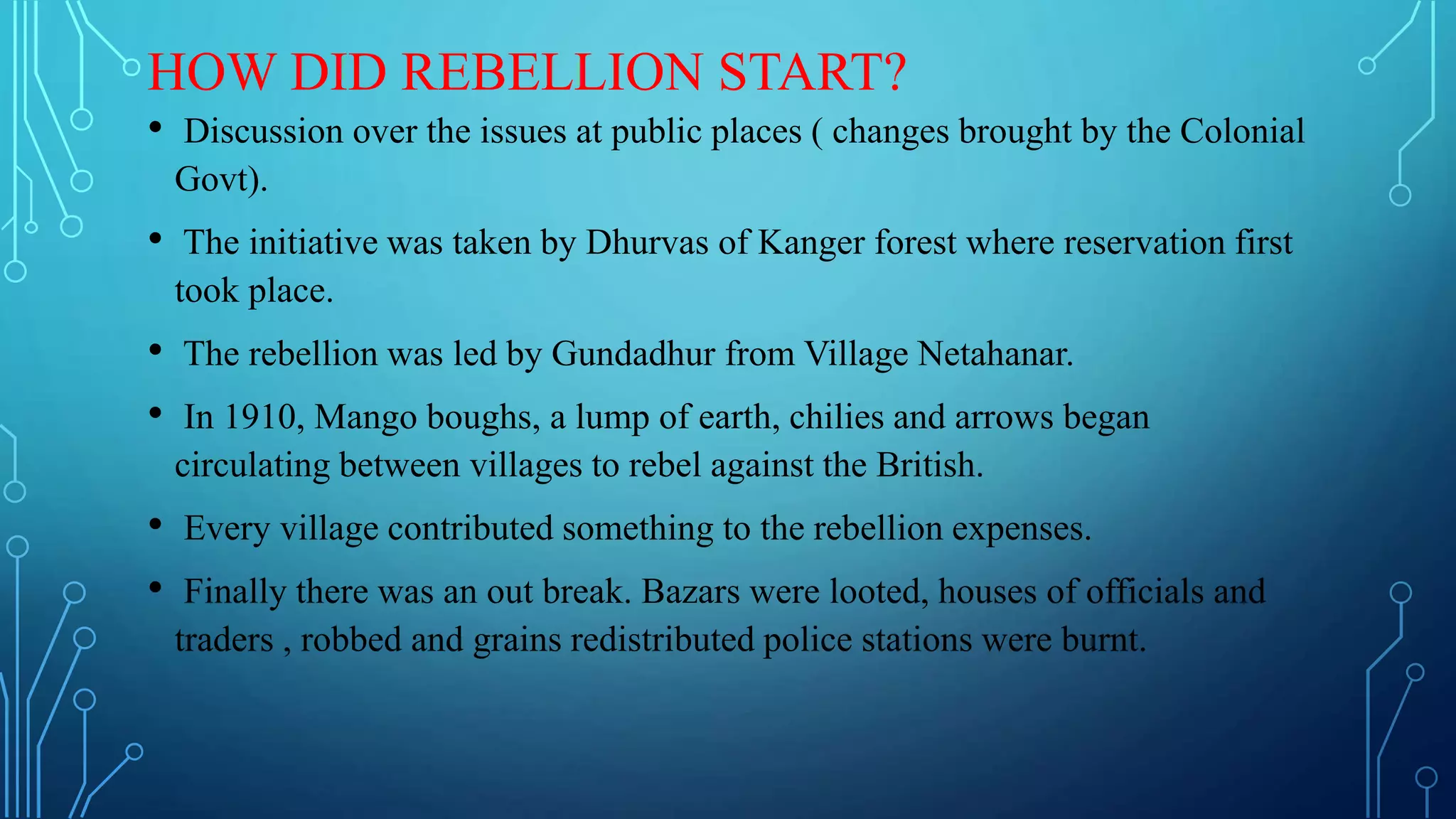 HOW DID REBELLION START?

• Discussion over the issues at public places ( changes brought by the Colonial Govt).

• The initiative was taken by Dhurvas of Kanger forest where reservation first took place.

• The rebellion was led by Gundadhur from Village Netahanar.

• In 1910, Mango boughs, a lump of earth, chilies and arrows began circulating between villages to rebel against the British.

• Every village contributed something to the rebellion expenses.

• Finally there was an out break. Bazars were looted, houses of officials and traders , robbed and grains redistributed police stations were burnt.